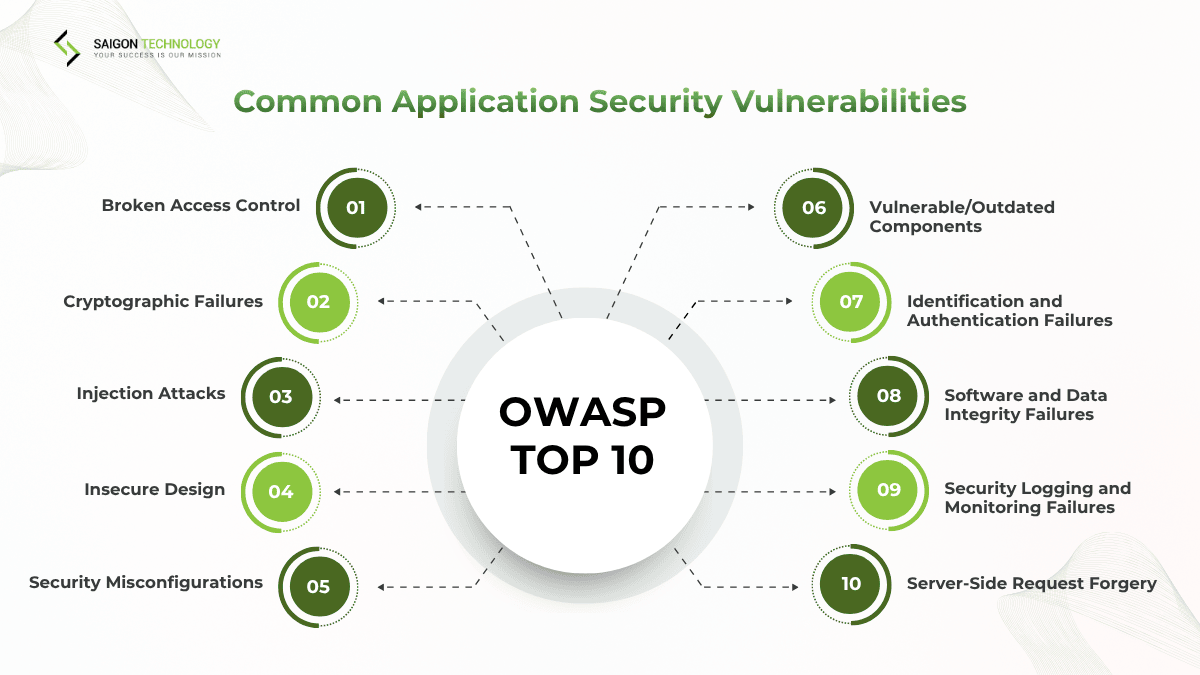 SAIGON TECHNOLOGY
YOUR SUCCESS IS OUR MISSION

Common Application Security Vulnerabilities

OWASP TOP 10

Broken Access Control 01

Cryptographic Failures 02

Injection Attacks 03

Insecure Design 04

Security Misconfigurations 05

06 Vulnerable/Outdated Components

07 Identification and Authentication Failures

08 Software and Data Integrity Failures

09 Security Logging and Monitoring Failures

10 Server-Side Request Forgery